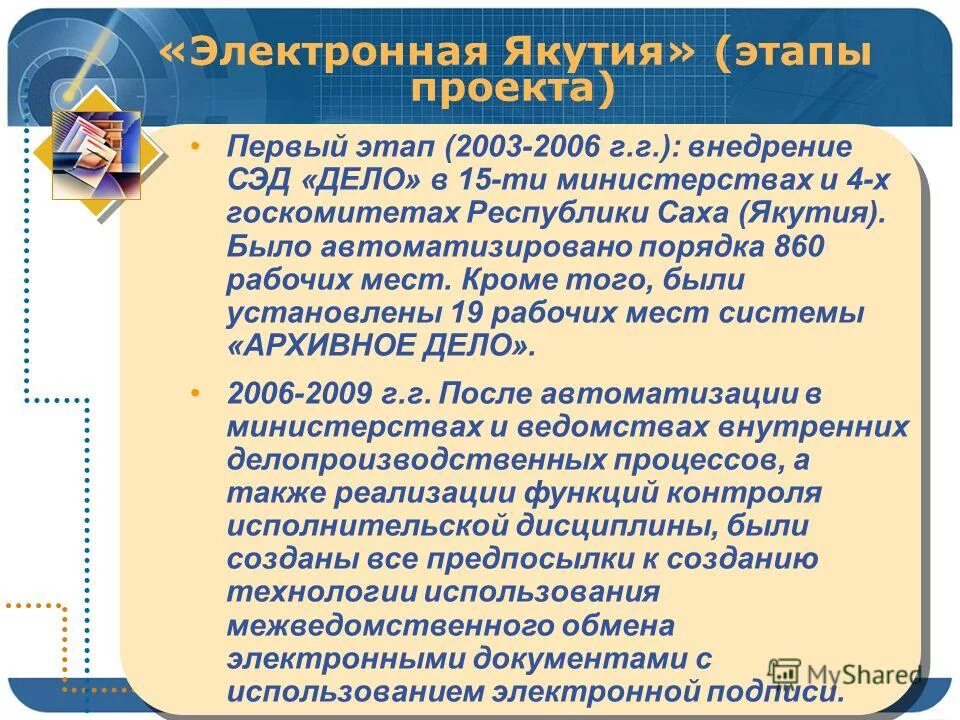 «Электронная Якутия» (этапы проекта)

• Первый этап (2003-2006 г.г.): внедрение СЭД «ДЕЛО» в 15-ти министерствах и 4-х госкомитетах Республики Саха (Якутия). Было автоматизировано порядка 860 рабочих мест. Кроме того, были установлены 19 рабочих мест системы «АРХИВНОЕ ДЕЛО».

• 2006-2009 г.г. После автоматизации в министерствах и ведомствах внутренних делопроизводственных процессов, а также реализации функций контроля исполнительской дисциплины, были созданы все предпосылки к созданию технологии использования межведомственного обмена электронными документами с использованием электронной подписи.

MyShared